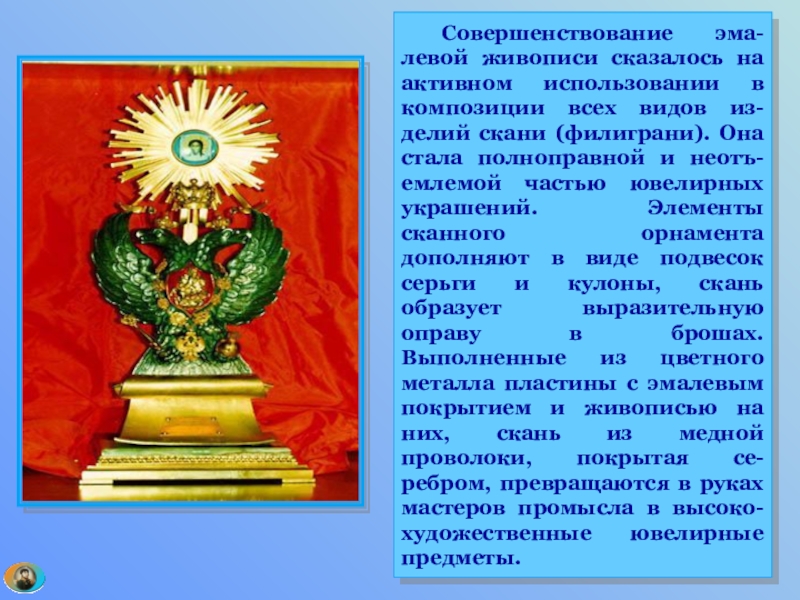 Совершенствование эмалевой живописи сказалось на активном использовании в композиции всех видов изделий скани (филиграни). Она стала полноправной и неотъемлемой частью ювелирных украшений. Элементы сканного орнамента дополняют в виде подвесок серьги и кулоны, скань образует выразительную оправу в брошах. Выполненные из цветного металла пластины с эмалевым покрытием и живописью на них, скань из медной проволоки, покрытая серебром, превращаются в руках мастеров промысла в высокохудожественные ювелирные предметы.